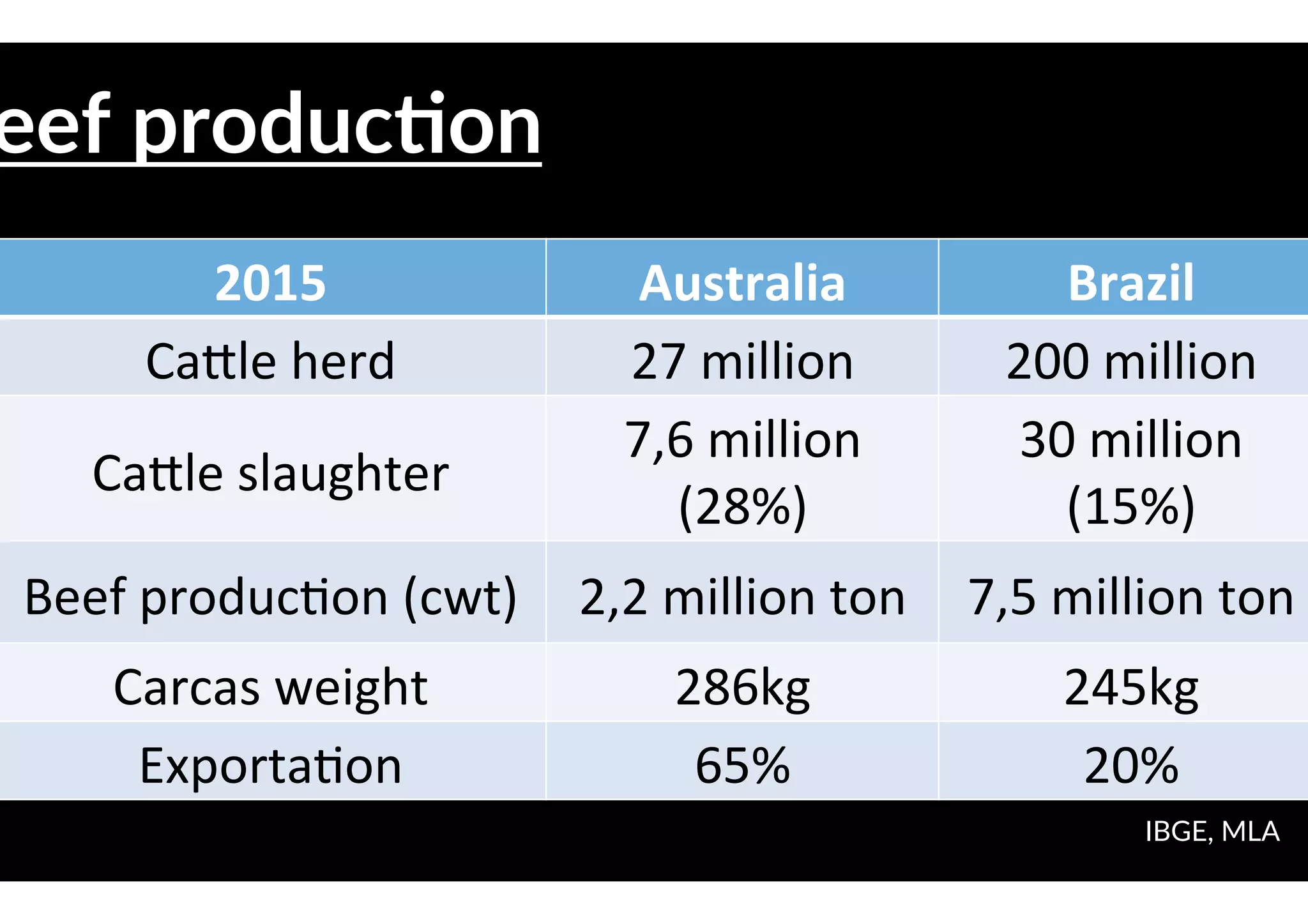 eef production

| 2015 | Australia | Brazil |
|---|---|---|
| Cattle herd | 27 million | 200 million |
| Cattle slaughter | 7,6 million (28%) | 30 million (15%) |
| Beef production (cwt) | 2,2 million ton | 7,5 million ton |
| Carcas weight | 286kg | 245kg |
| Exportation | 65% | 20% |

IBGE, MLA